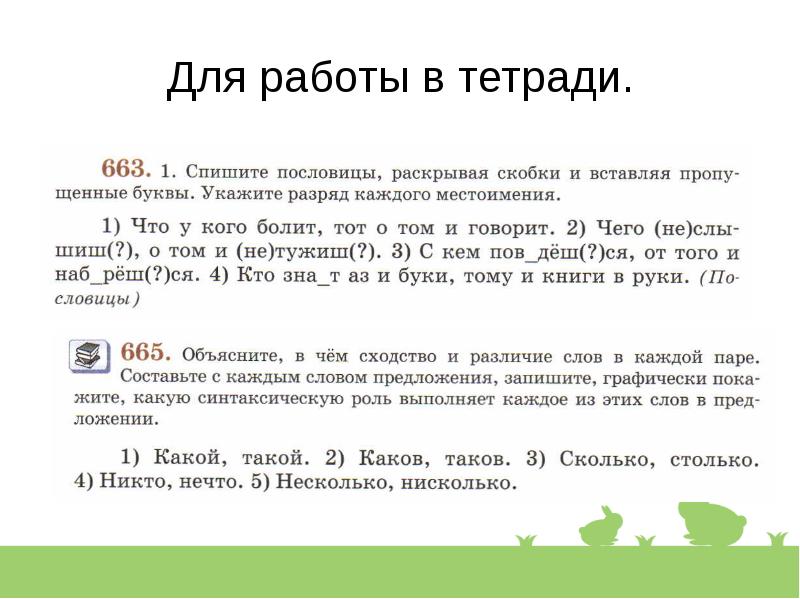 Для работы в тетради.

663. 1. Спишите пословицы, раскрывая скобки и вставляя пропущенные буквы. Укажите разряд каждого местоимения.

1) Что у кого болит, тот о том и говорит. 2) Чего (не)слышиш(?), о том и (не)тужиш(?). 3) С кем пов_дёш(?)ся, от того и наб_рёш(?)ся. 4) Кто зна_т аз и буки, тому и книги в руки. (Пословицы)

665. Объясните, в чём сходство и различие слов в каждой паре. Составьте с каждым словом предложения, запишите, графически покажите, какую синтаксическую роль выполняет каждое из этих слов в предложении.

1) Какой, такой. 2) Каков, таков. 3) Сколько, столько. 4) Никто, нечто. 5) Несколько, нисколько.